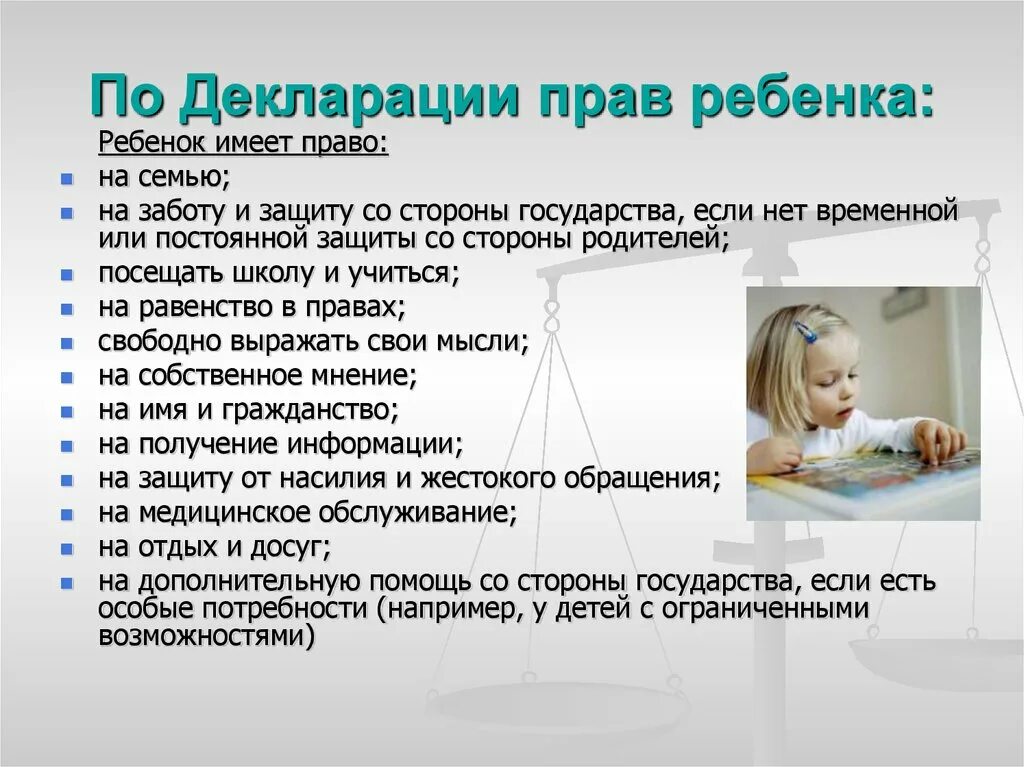 По Декларации прав ребенка:

Ребенок имеет право:

- на семью;
- на заботу и защиту со стороны государства, если нет временной или постоянной защиты со стороны родителей;
- посещать школу и учиться;
- на равенство в правах;
- свободно выражать свои мысли;
- на собственное мнение;
- на имя и гражданство;
- на получение информации;
- на защиту от насилия и жестокого обращения;
- на медицинское обслуживание;
- на отдых и досуг;
- на дополнительную помощь со стороны государства, если есть особые потребности (например, у детей с ограниченными возможностями)